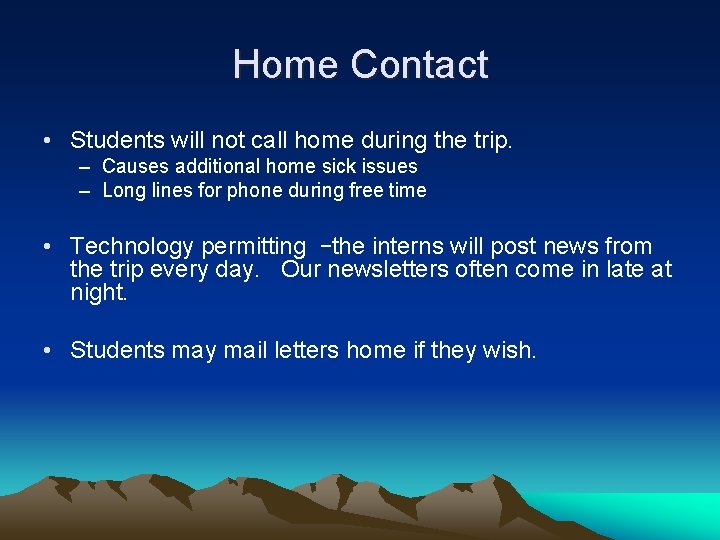 Home Contact

• Students will not call home during the trip.
– Causes additional home sick issues
– Long lines for phone during free time

• Technology permitting –the interns will post news from the trip every day. Our newsletters often come in late at night.

• Students may mail letters home if they wish.